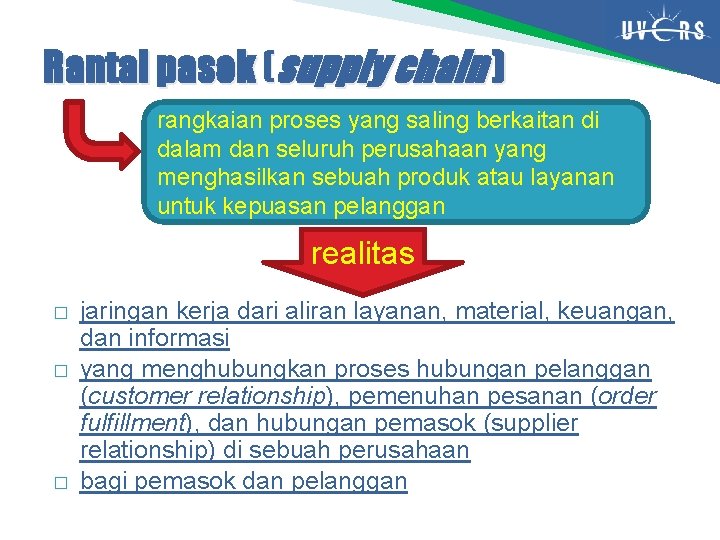 UVERS

Rantai pasok (supply chain)

rangkaian proses yang saling berkaitan di dalam dan seluruh perusahaan yang menghasilkan sebuah produk atau layanan untuk kepuasan pelanggan

realitas

□ jaringan kerja dari aliran layanan, material, keuangan, dan informasi
□ yang menghubungkan proses hubungan pelanggan (customer relationship), pemenuhan pesanan (order fulfillment), dan hubungan pemasok (supplier relationship) di sebuah perusahaan
□ bagi pemasok dan pelanggan